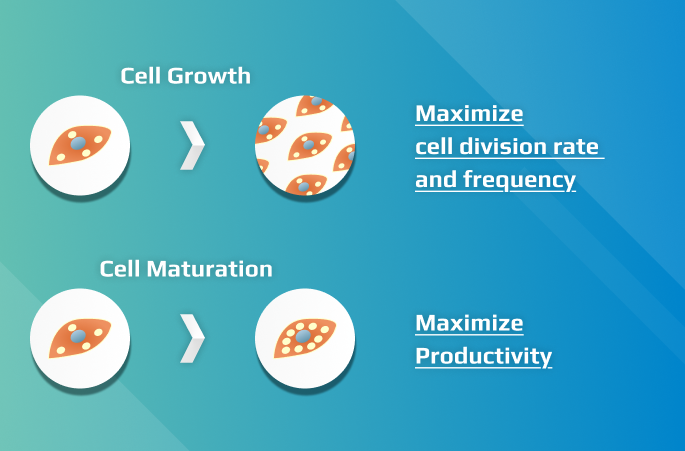 Cell Growth

Maximize cell division rate and frequency

Cell Maturation

Maximize Productivity